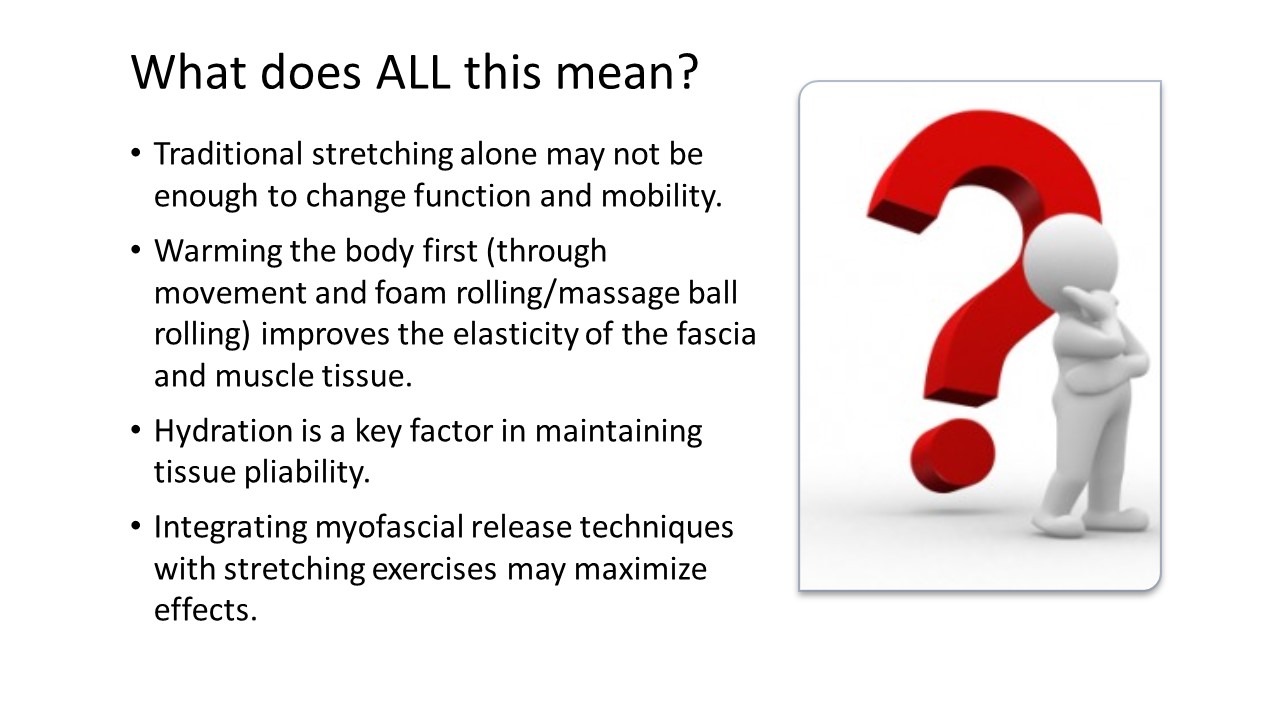 What does ALL this mean?

• Traditional stretching alone may not be enough to change function and mobility.

• Warming the body first (through movement and foam rolling/massage ball rolling) improves the elasticity of the fascia and muscle tissue.

• Hydration is a key factor in maintaining tissue pliability.

• Integrating myofascial release techniques with stretching exercises may maximize effects.